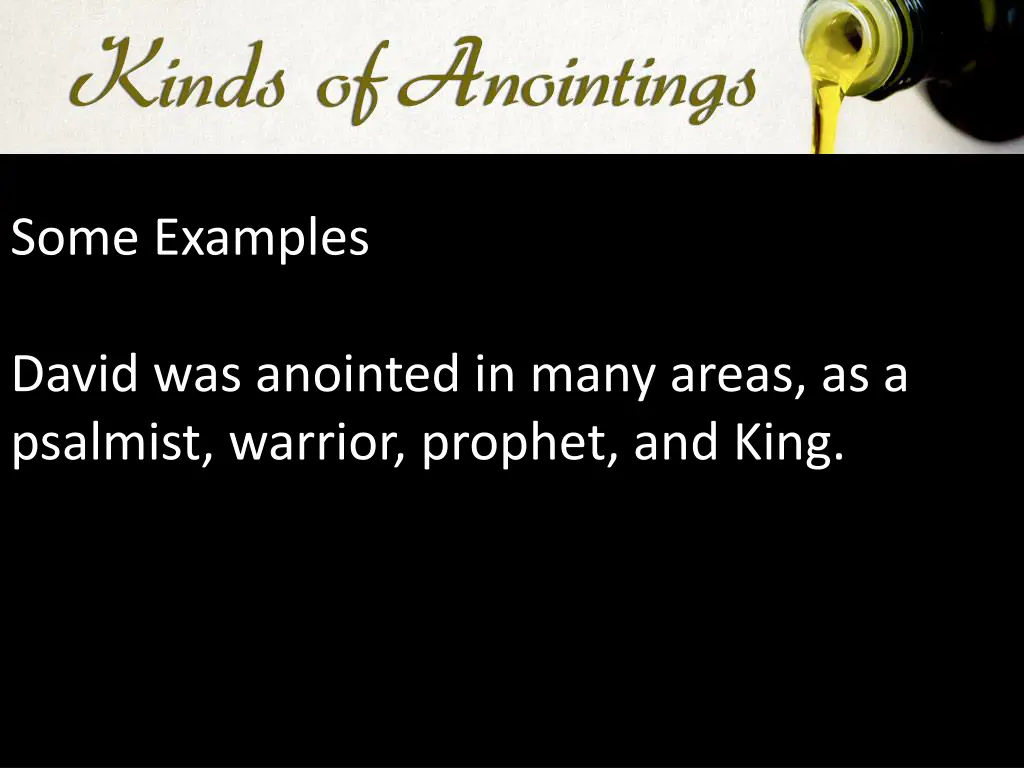 Kinds of Anointings

Some Examples

David was anointed in many areas, as a psalmist, warrior, prophet, and King.